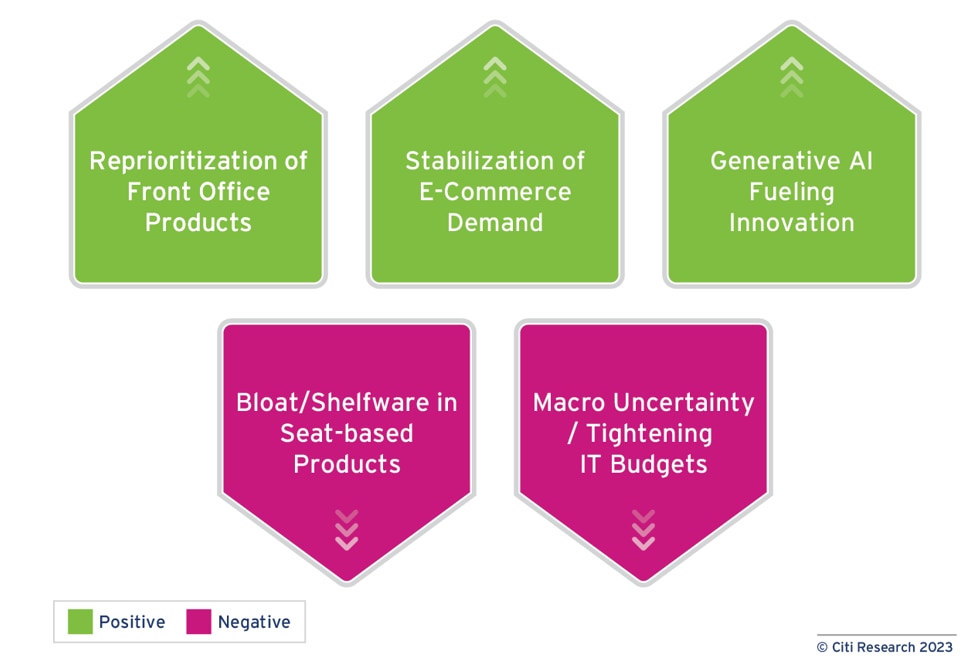 Reprioritization of Front Office Products

Stabilization of E-Commerce Demand

Generative AI Fueling Innovation

Bloat/Shelfware in Seat-based Products

Macro Uncertainty / Tightening IT Budgets

Positive
Negative

© Citi Research 2023